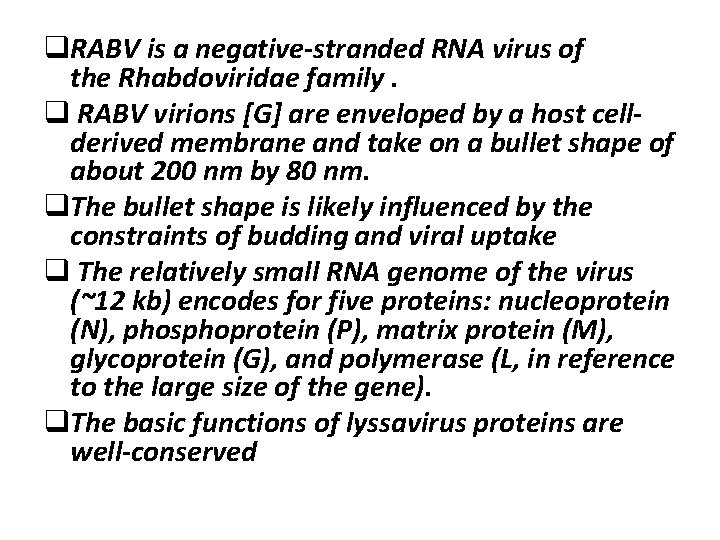 ❑RABV is a negative-stranded RNA virus of the Rhabdoviridae family .

❑ RABV virions [G] are enveloped by a host cell-derived membrane and take on a bullet shape of about 200 nm by 80 nm.

❑The bullet shape is likely influenced by the constraints of budding and viral uptake

❑ The relatively small RNA genome of the virus (~12 kb) encodes for five proteins: nucleoprotein (N), phosphoprotein (P), matrix protein (M), glycoprotein (G), and polymerase (L, in reference to the large size of the gene).

❑The basic functions of lyssavirus proteins are well-conserved